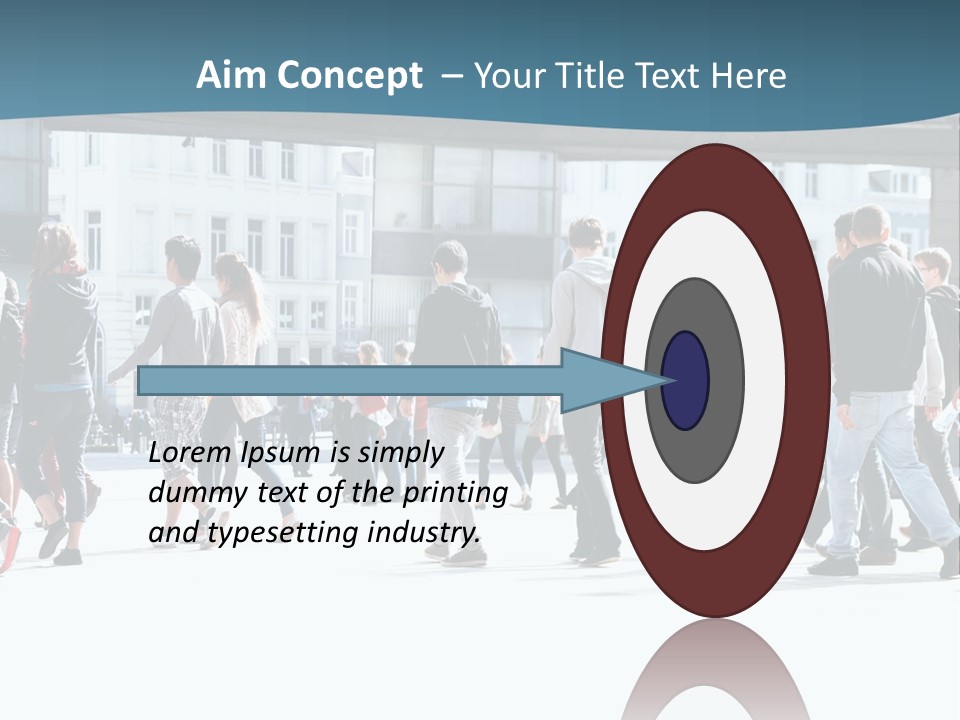 Aim Concept – Your Title Text Here

Lorem Ipsum is simply dummy text of the printing and typesetting industry.